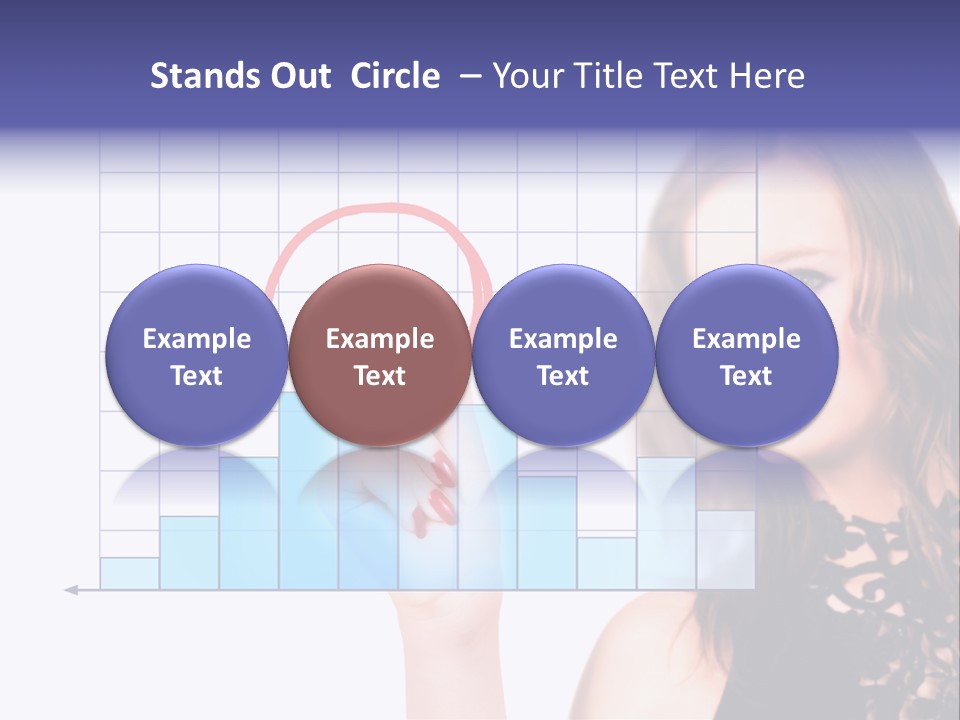 Stands Out Circle – Your Title Text Here

Example Text

Example Text

Example Text

Example Text